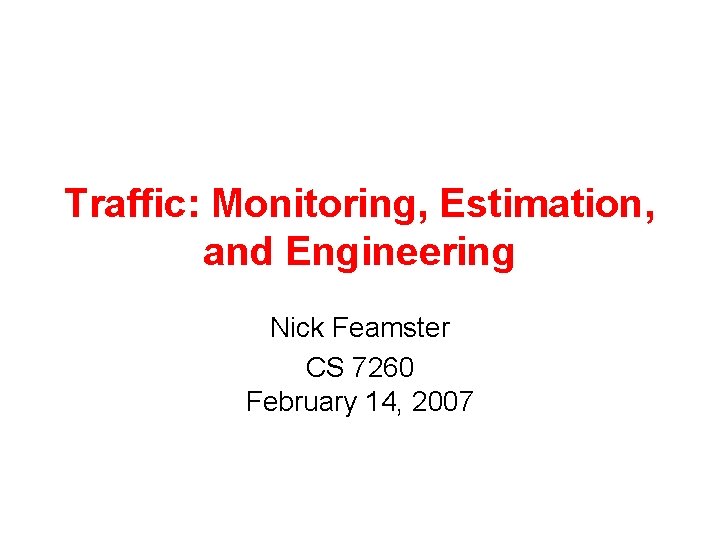 Traffic: Monitoring, Estimation, and Engineering

Nick Feamster
CS 7260
February 14, 2007